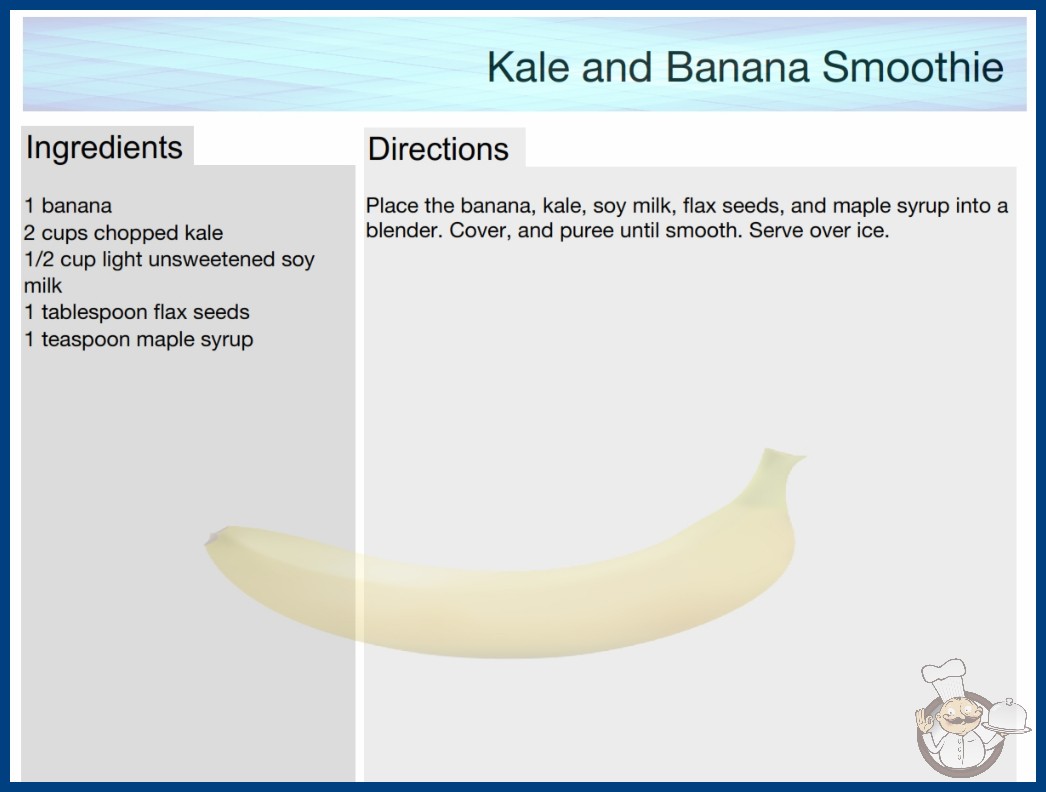 Kale and Banana Smoothie

Ingredients

1 banana
2 cups chopped kale
1/2 cup light unsweetened soy milk
1 tablespoon flax seeds
1 teaspoon maple syrup

Directions

Place the banana, kale, soy milk, flax seeds, and maple syrup into a blender. Cover, and puree until smooth. Serve over ice.